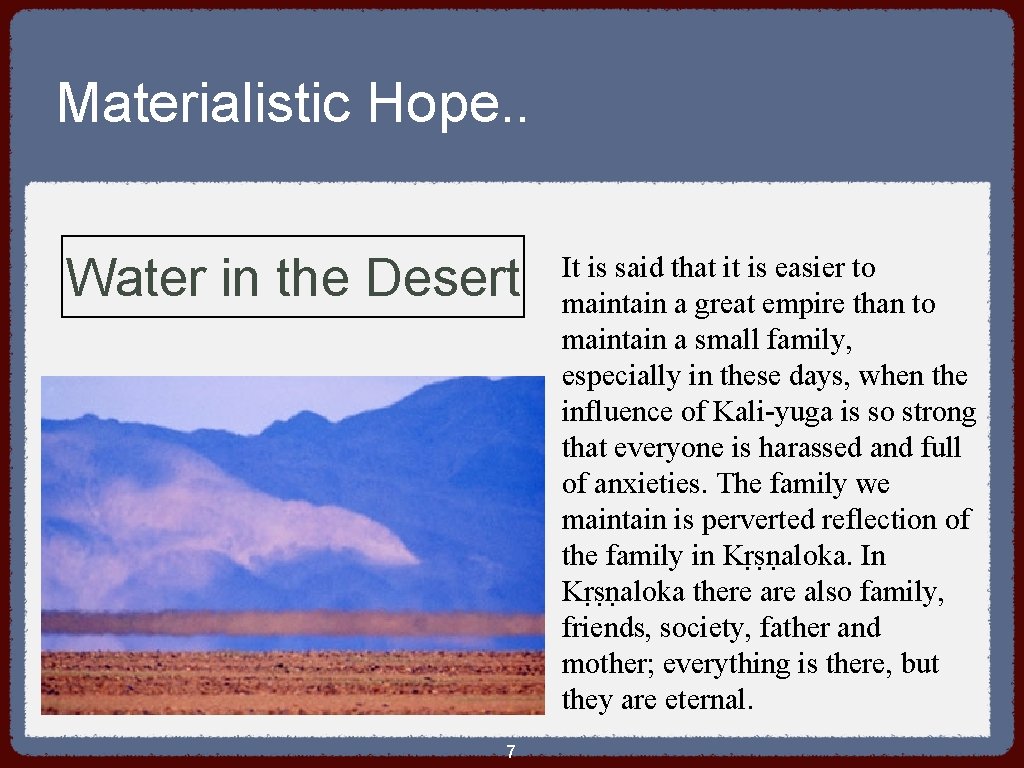 Materialistic Hope..

Water in the Desert

It is said that it is easier to maintain a great empire than to maintain a small family, especially in these days, when the influence of Kali-yuga is so strong that everyone is harassed and full of anxieties. The family we maintain is perverted reflection of the family in Kṛṣṇaloka. In Kṛṣṇaloka there are also family, friends, society, father and mother; everything is there, but they are eternal.

7